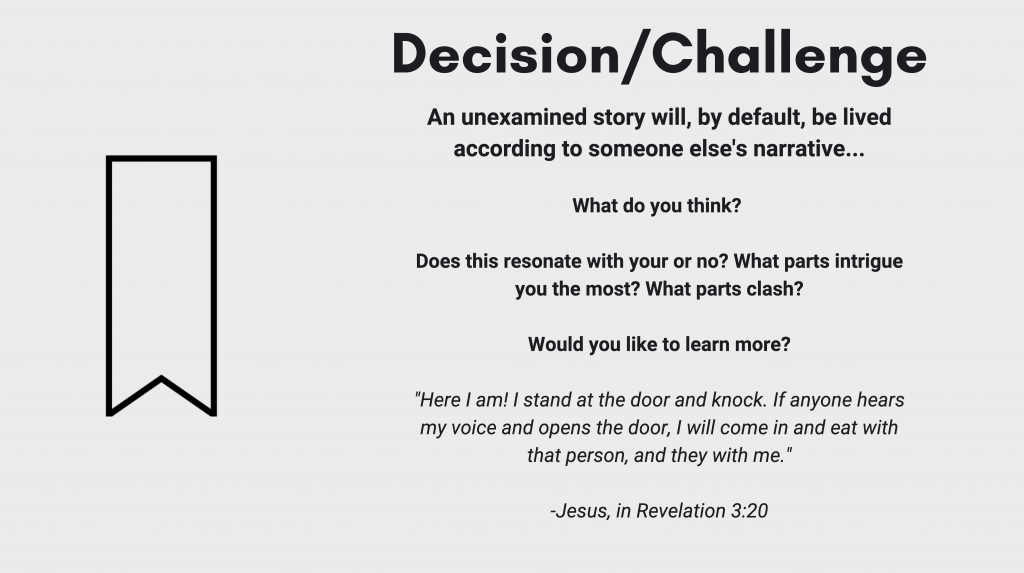 Decision/Challenge

An unexamined story will, by default, be lived according to someone else's narrative...

What do you think?

Does this resonate with your or no? What parts intrigue you the most? What parts clash?

Would you like to learn more?

"Here I am! I stand at the door and knock. If anyone hears my voice and opens the door, I will come in and eat with that person, and they with me."

-Jesus, in Revelation 3:20